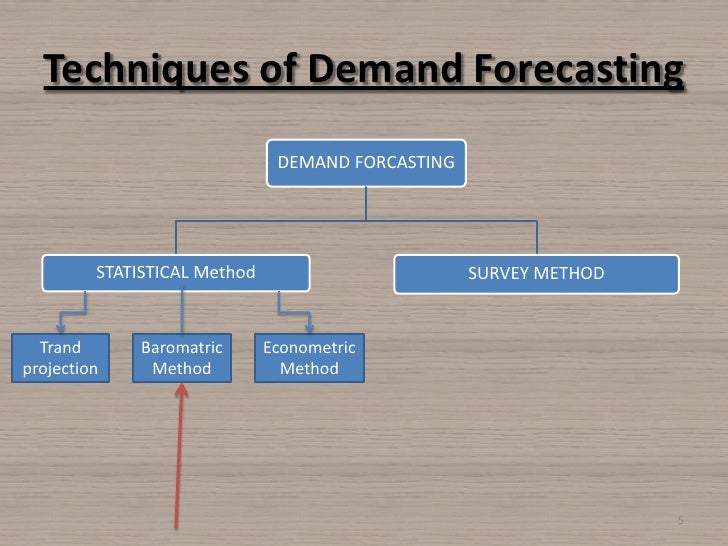 Techniques of Demand Forecasting

DEMAND FORCASTING

STATISTICAL Method

SURVEY METHOD

Trand projection

Baromatric Method

Econometric Method

5